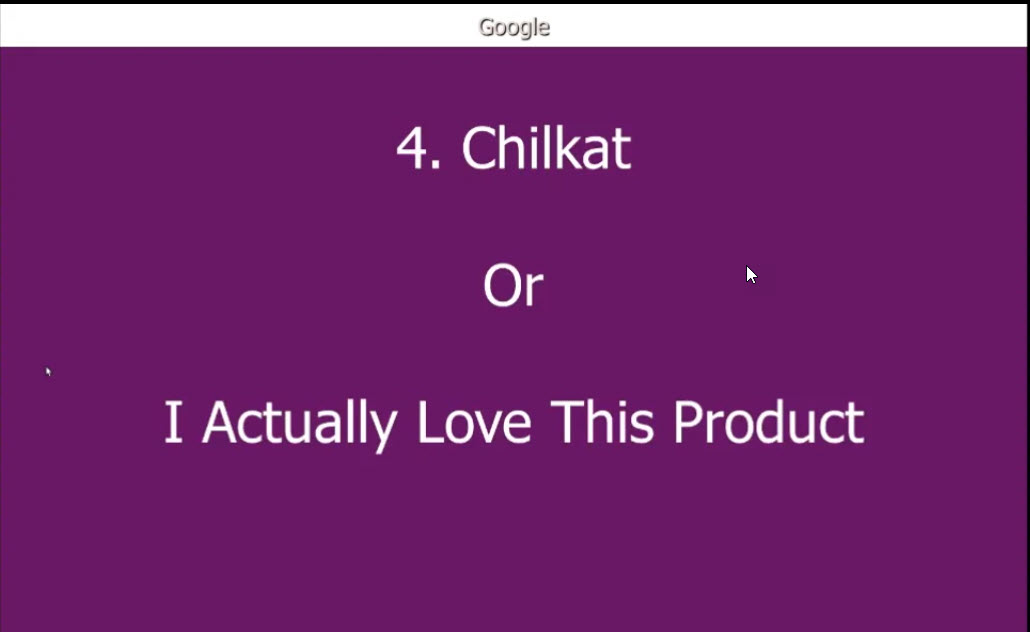 Google

4. Chilkat

Or

I Actually Love This Product